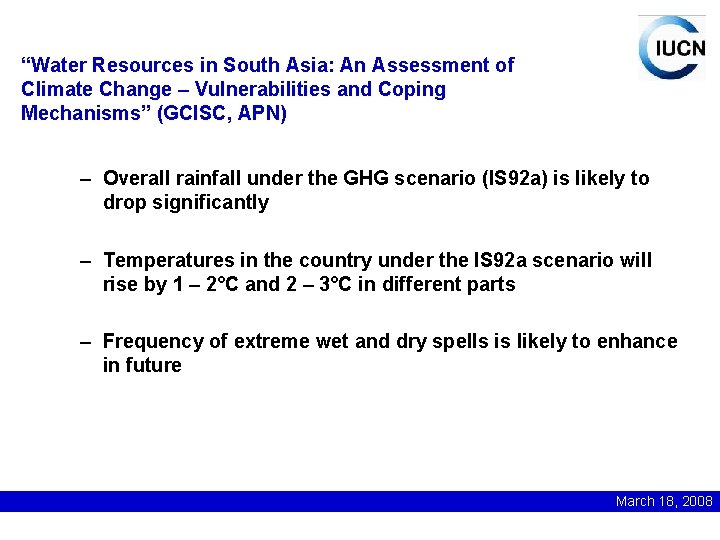 IUCN

“Water Resources in South Asia: An Assessment of Climate Change – Vulnerabilities and Coping Mechanisms” (GCISC, APN)

– Overall rainfall under the GHG scenario (IS92a) is likely to drop significantly

– Temperatures in the country under the IS92a scenario will rise by 1 – 2°C and 2 – 3°C in different parts

– Frequency of extreme wet and dry spells is likely to enhance in future

March 18, 2008